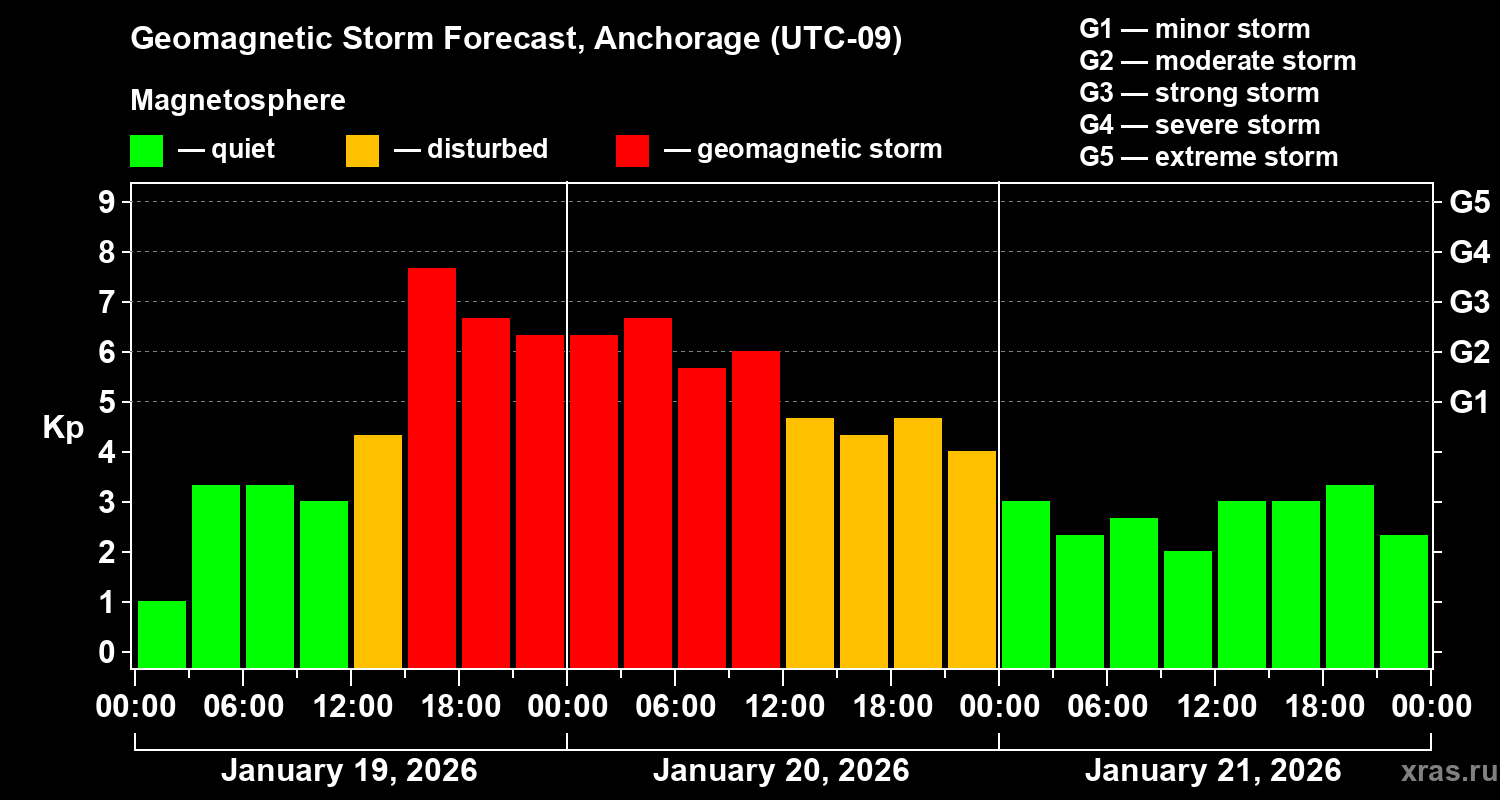 Geomagnetic Storm Forecast, Anchorage (UTC-09)

Magnetosphere

— quiet — disturbed — geomagnetic storm

G1 — minor storm
G2 — moderate storm
G3 — strong storm
G4 — severe storm
G5 — extreme storm

Kp

9
8
7
6
5
4
3
2
1
0

G5
G4
G3
G2
G1

00:00 06:00 12:00 18:00 00:00 06:00 12:00 18:00 00:00 06:00 12:00 18:00 00:00

January 19, 2026 January 20, 2026 January 21, 2026

xras.ru